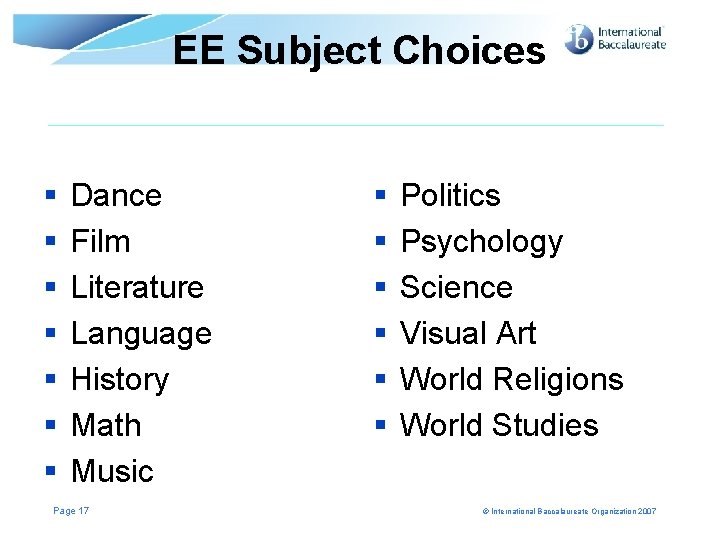 EE Subject Choices

ib International Baccalaureate

- Dance
- Film
- Literature
- Language
- History
- Math
- Music

- Politics
- Psychology
- Science
- Visual Art
- World Religions
- World Studies

Page 17

© International Baccalaureate Organization 2007